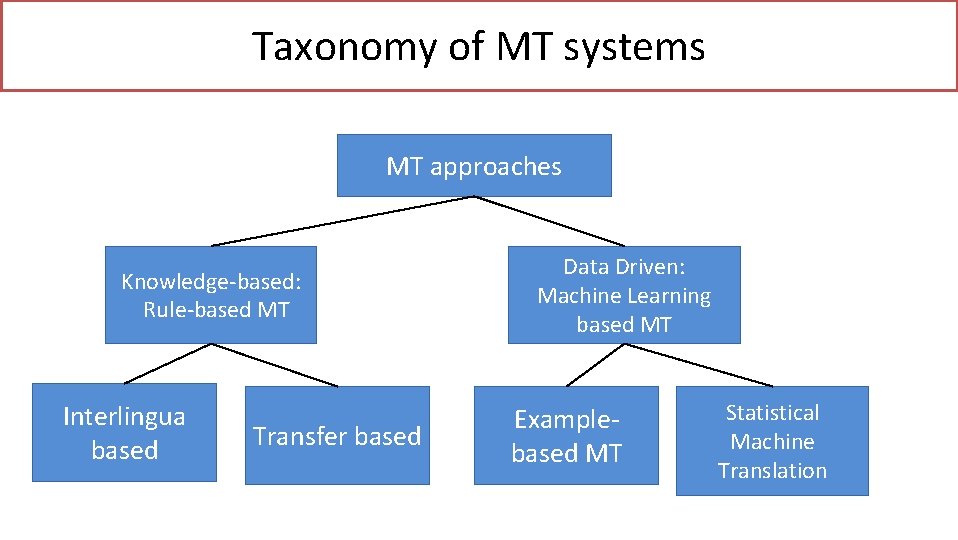 Taxonomy of MT systems

MT approaches

Knowledge-based: Rule-based MT

Data Driven: Machine Learning based MT

Interlingua based

Transfer based

Example-based MT

Statistical Machine Translation